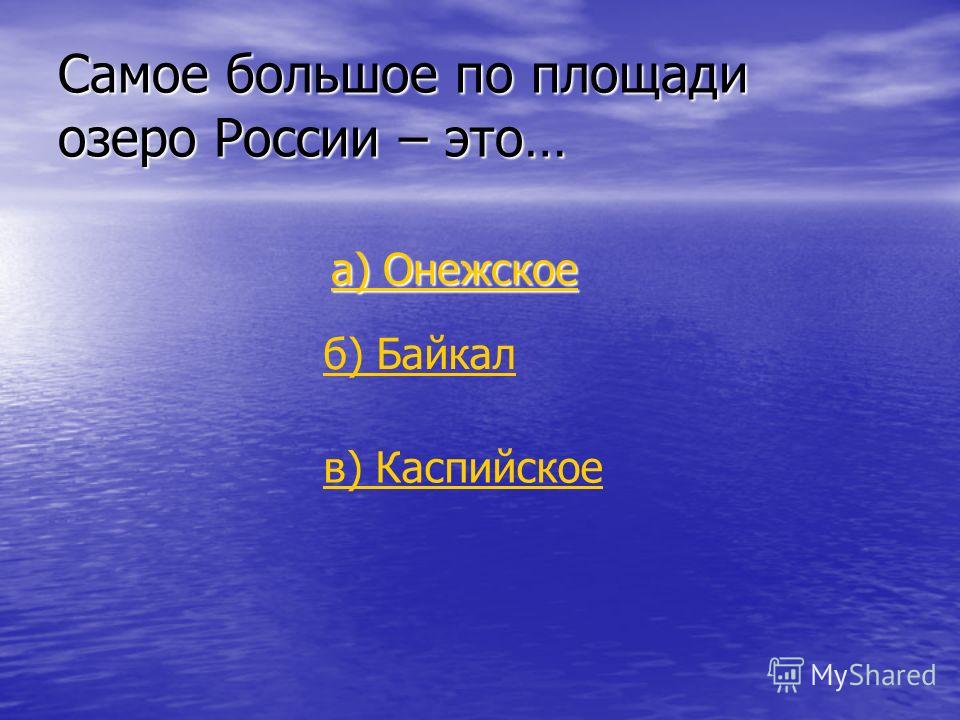 Самое большое по площади озеро России – это…

а) Онежское

б) Байкал

в) Каспийское

MyShared